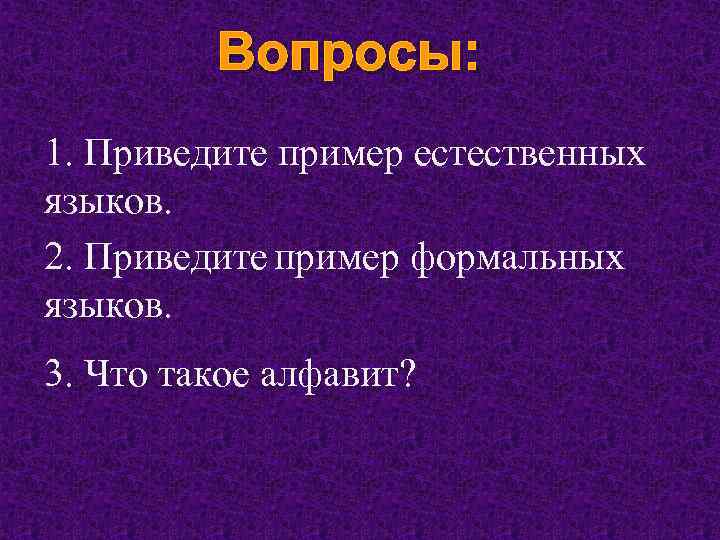 Вопросы:

1. Приведите пример естественных языков.

2. Приведите пример формальных языков.

3. Что такое алфавит?